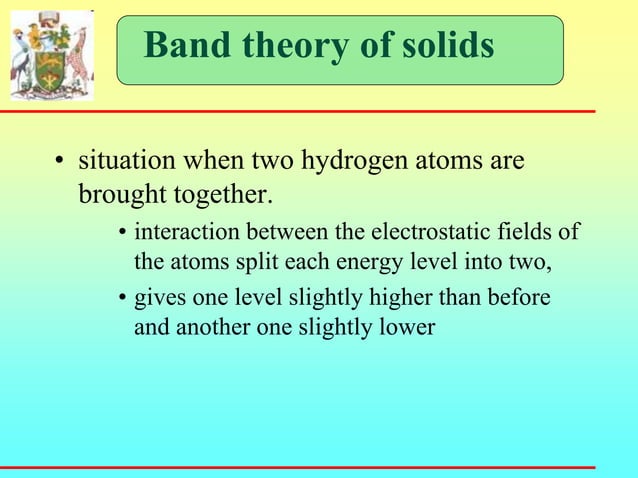 Band theory of solids

• situation when two hydrogen atoms are brought together.

• interaction between the electrostatic fields of the atoms split each energy level into two,

• gives one level slightly higher than before and another one slightly lower